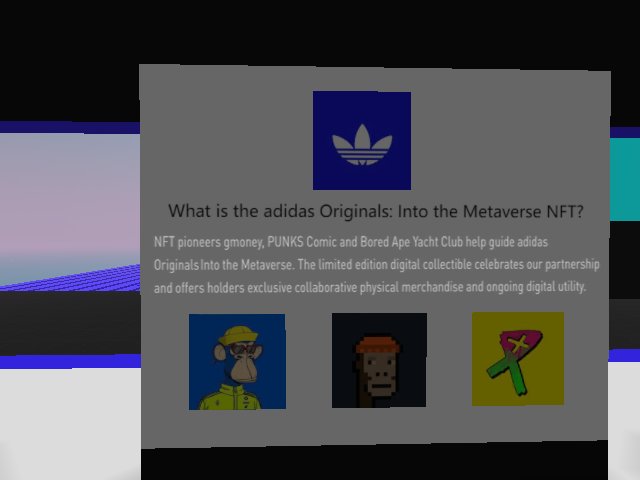 What is the adidas Originals: Into the Metaverse NFT?

NFT pioneers gmoney, PUNKS Comic and Bored Ape Yacht Club help guide adidas Originals Into the Metaverse. The limited edition digital collectible celebrates our partnership and offers holders exclusive collaborative physical merchandise and ongoing digital utility.